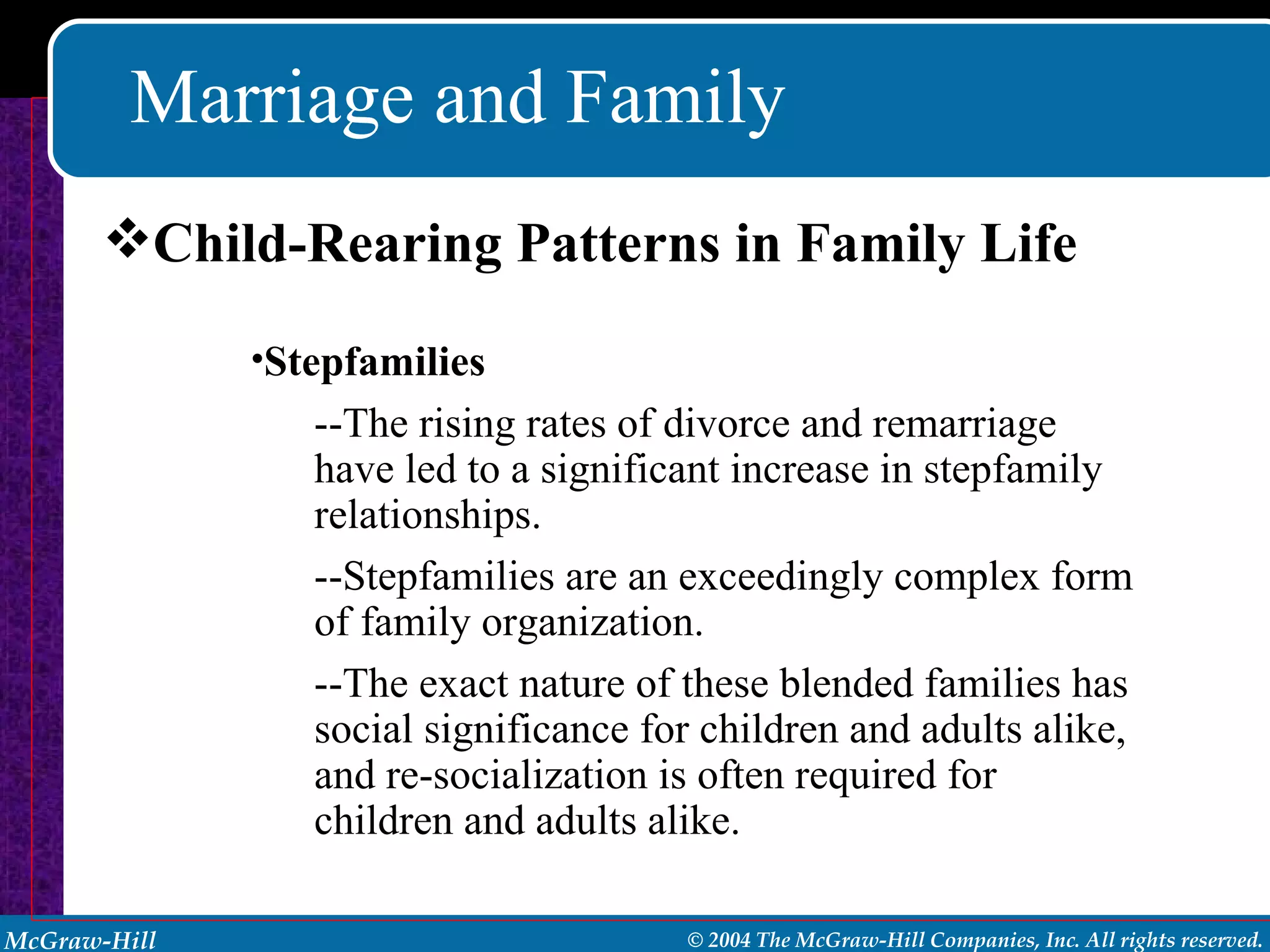 Marriage and Family

❖Child-Rearing Patterns in Family Life

•Stepfamilies

--The rising rates of divorce and remarriage have led to a significant increase in stepfamily relationships.

--Stepfamilies are an exceedingly complex form of family organization.

--The exact nature of these blended families has social significance for children and adults alike, and re-socialization is often required for children and adults alike.

McGraw-Hill © 2004 The McGraw-Hill Companies, Inc. All rights reserved.